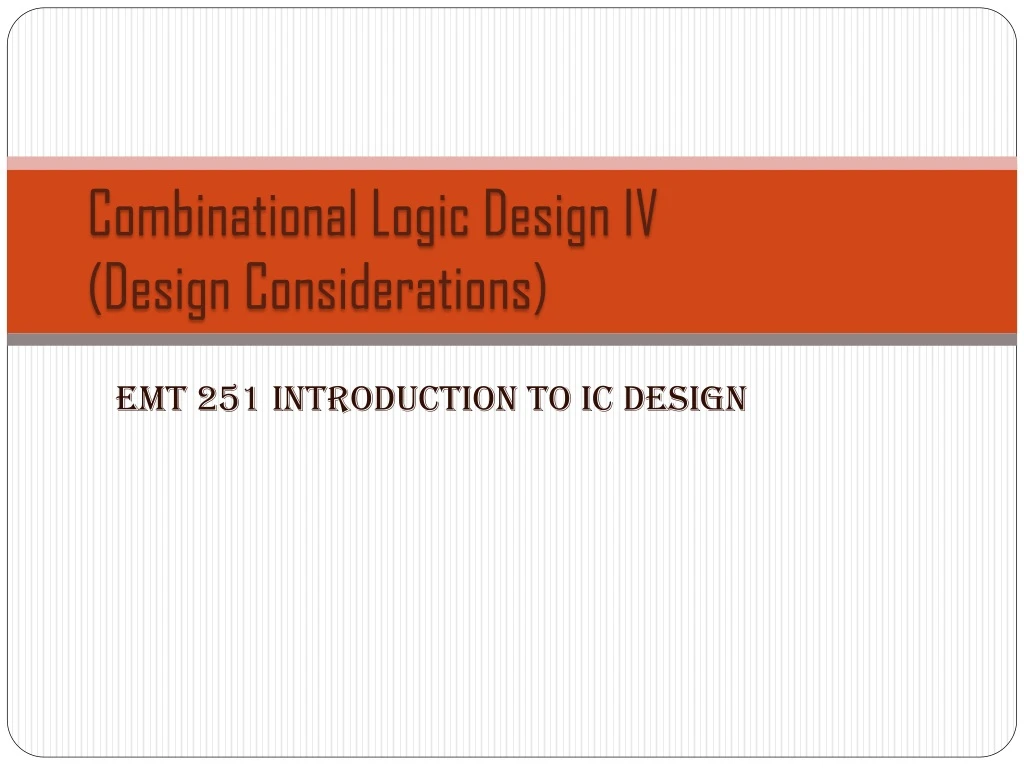 Combinational Logic Design IV
(Design Considerations)

EMT 251 INTRODUCTION TO IC DESIGN